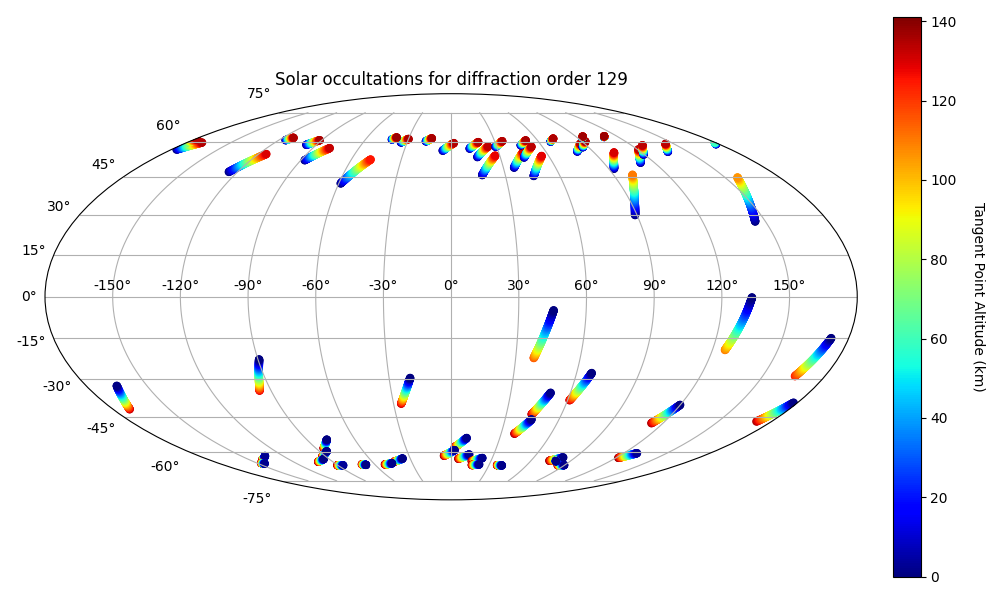 Solar occultations for diffraction order 129

75°
60°
45°
30°
15°
0°
-15°
-30°
-45°
-60°
-75°

-150°
-120°
-90°
-60°
-30°
0°
30°
60°
90°
120°
150°

140
120
100
80
60
40
20
0

Tangent Point Altitude (km)